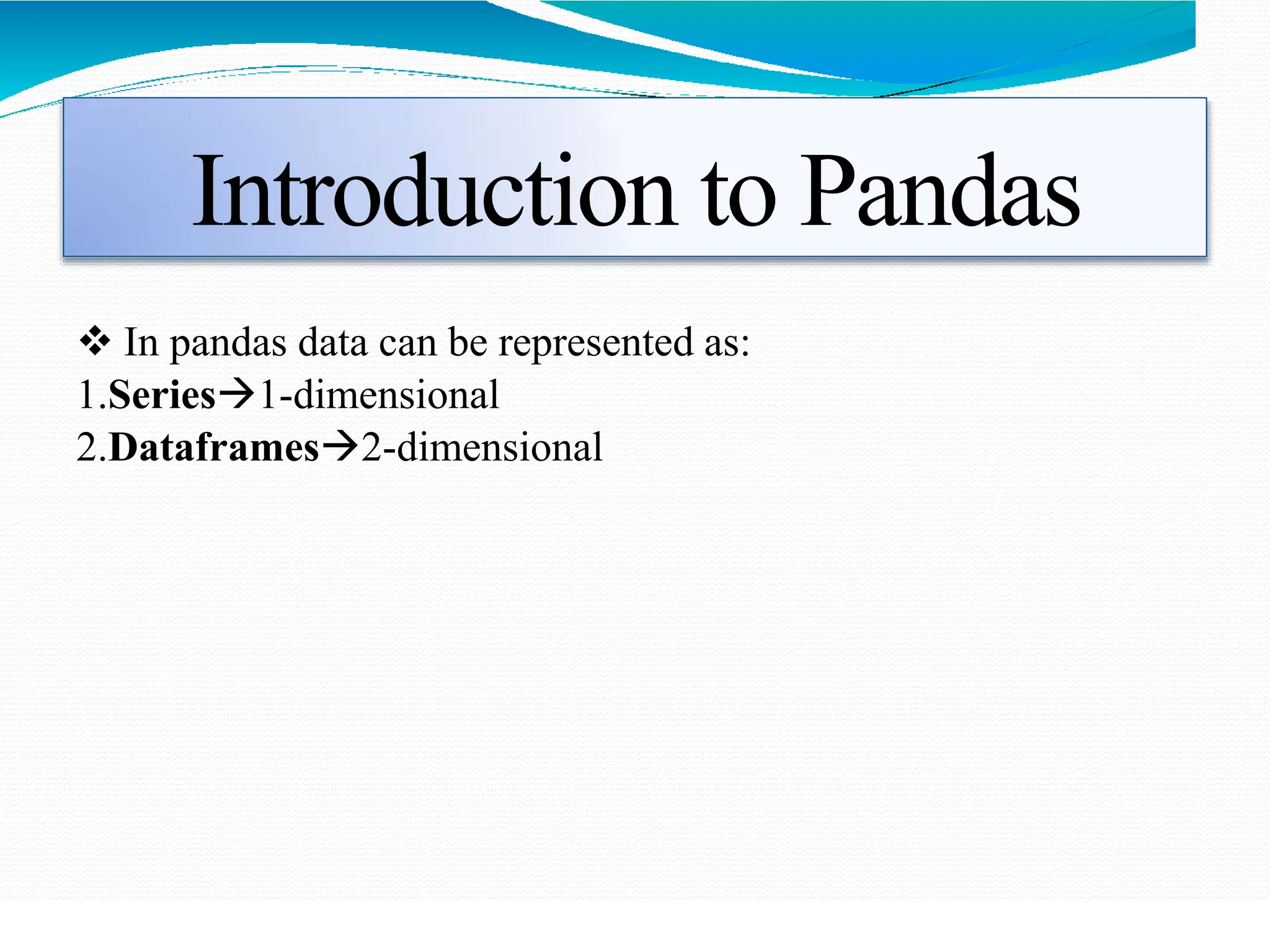 Introduction to Pandas

❖ In pandas data can be represented as:
1.Series→1-dimensional
2.Dataframes→2-dimensional